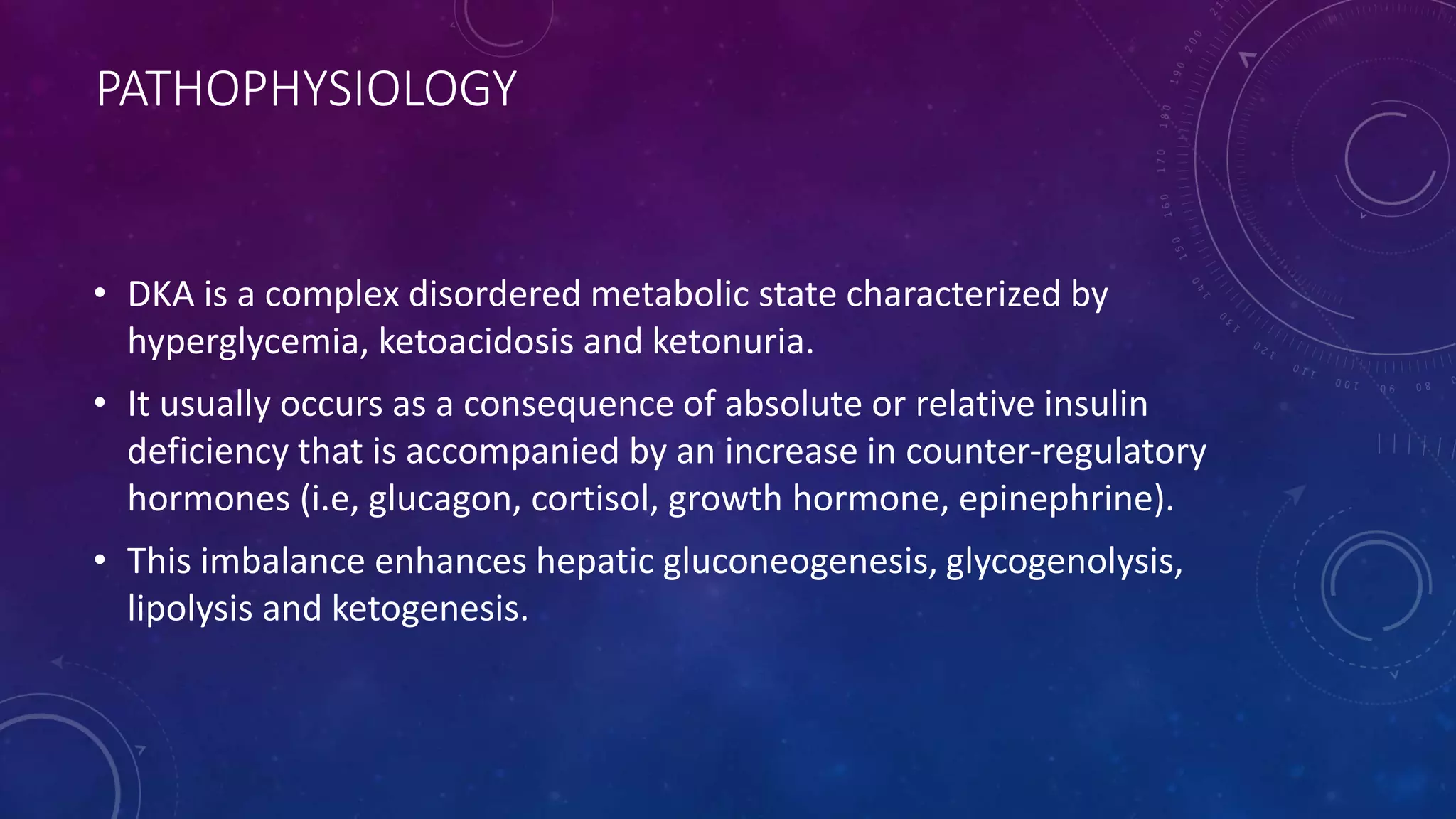 PATHOPHYSIOLOGY

• DKA is a complex disordered metabolic state characterized by hyperglycemia, ketoacidosis and ketonuria.

• It usually occurs as a consequence of absolute or relative insulin deficiency that is accompanied by an increase in counter-regulatory hormones (i.e, glucagon, cortisol, growth hormone, epinephrine).

• This imbalance enhances hepatic gluconeogenesis, glycogenolysis, lipolysis and ketogenesis.